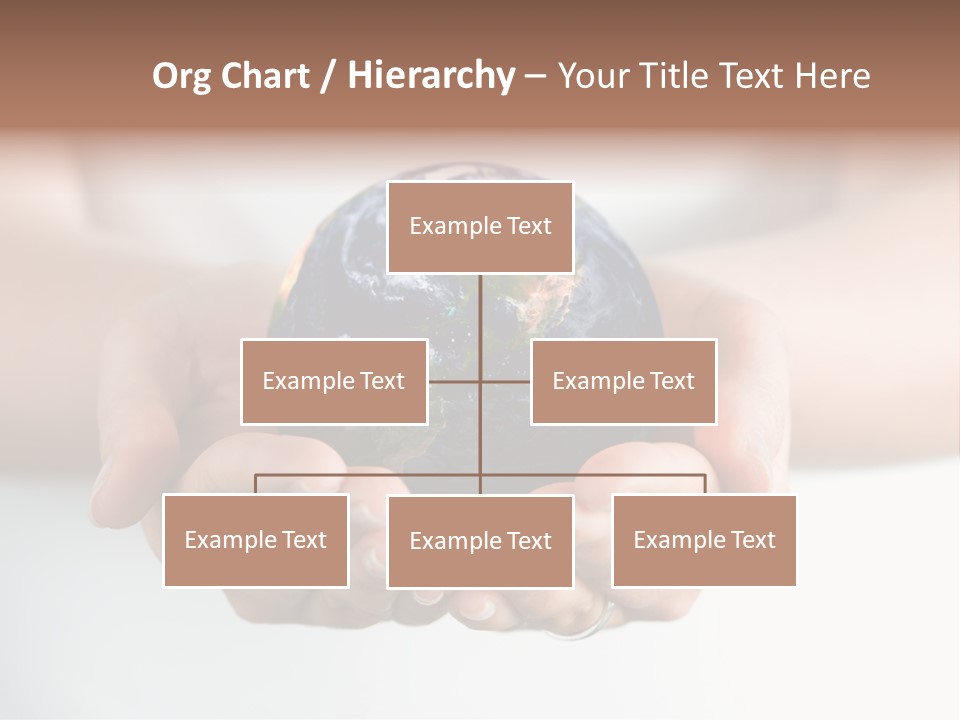 Org Chart / Hierarchy – Your Title Text Here

Example Text

Example Text

Example Text

Example Text

Example Text

Example Text